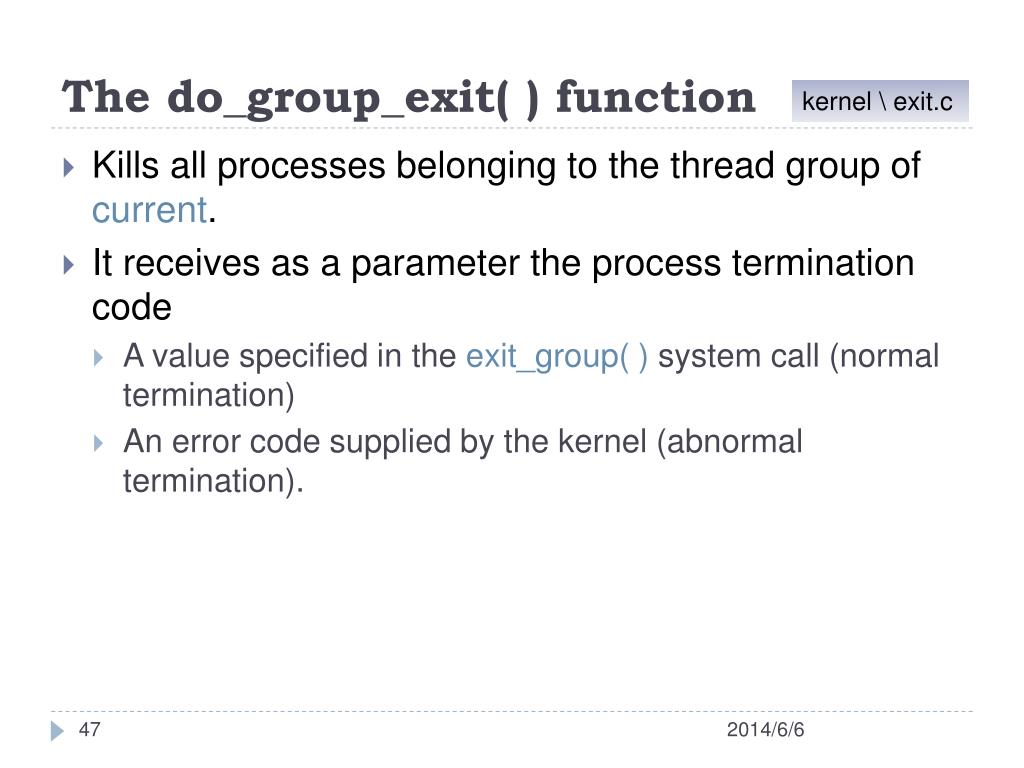 The do_group_exit( ) function

kernel \ exit.c

Kills all processes belonging to the thread group of current.

It receives as a parameter the process termination code

A value specified in the exit_group( ) system call (normal termination)

An error code supplied by the kernel (abnormal termination).

47

2014/6/6